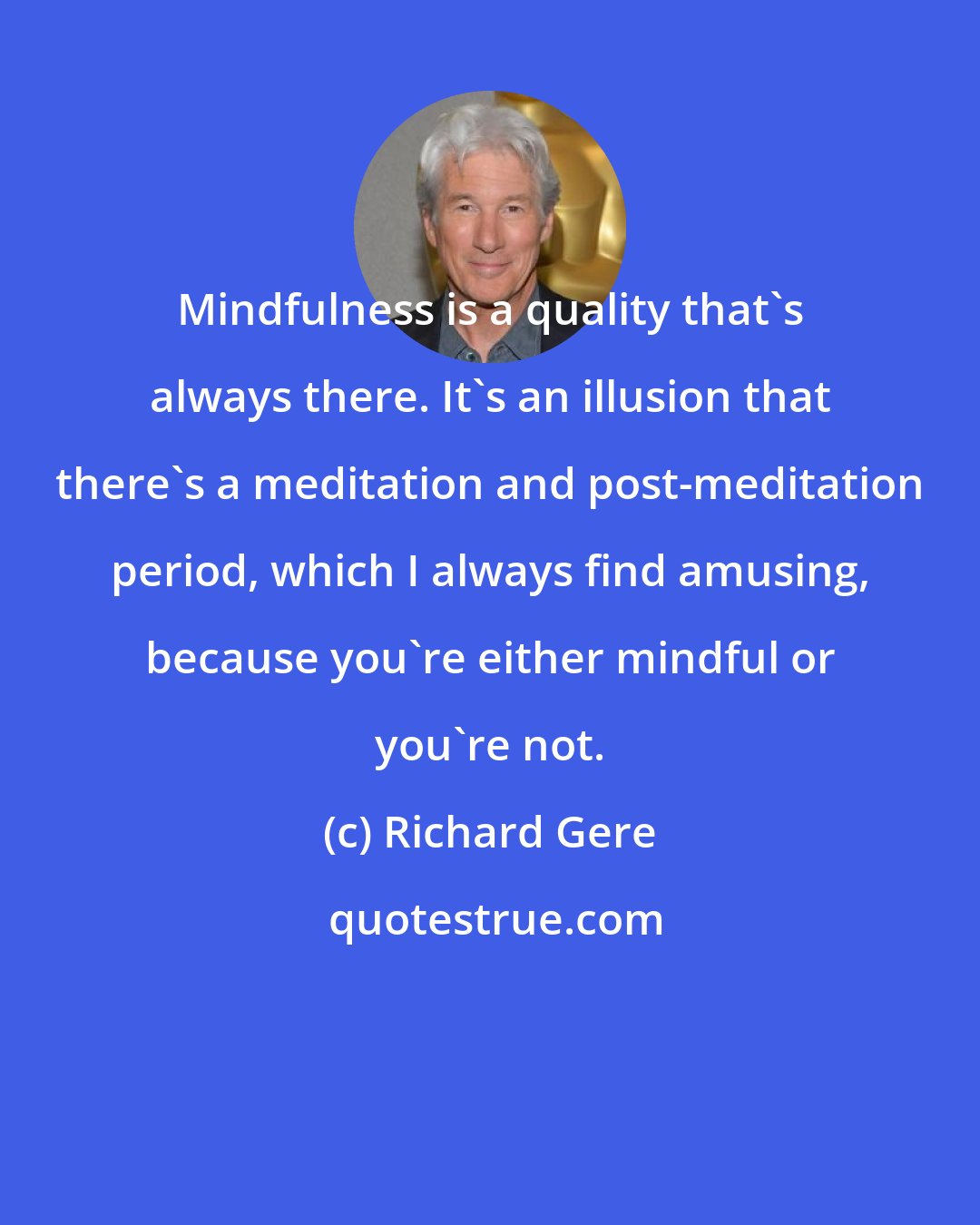 Mindfulness is a quality that`s always there. It`s an illusion that there`s a meditation and post-meditation period, which I always find amusing, because you`re either mindful or you`re not.

(c) Richard Gere

quotestrue.com